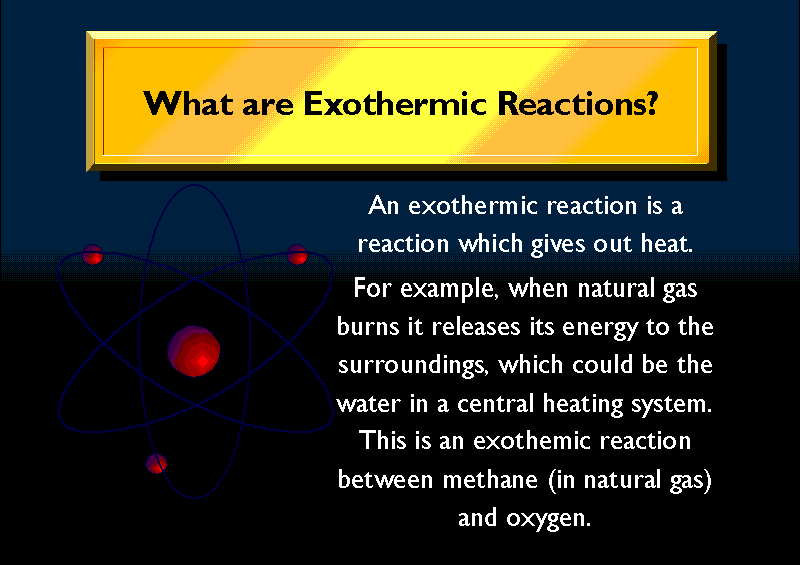 What are Exothermic Reactions?

An exothermic reaction is a reaction which gives out heat.

For example, when natural gas burns it releases its energy to the surroundings, which could be the water in a central heating system. This is an exothemic reaction between methane (in natural gas) and oxygen.